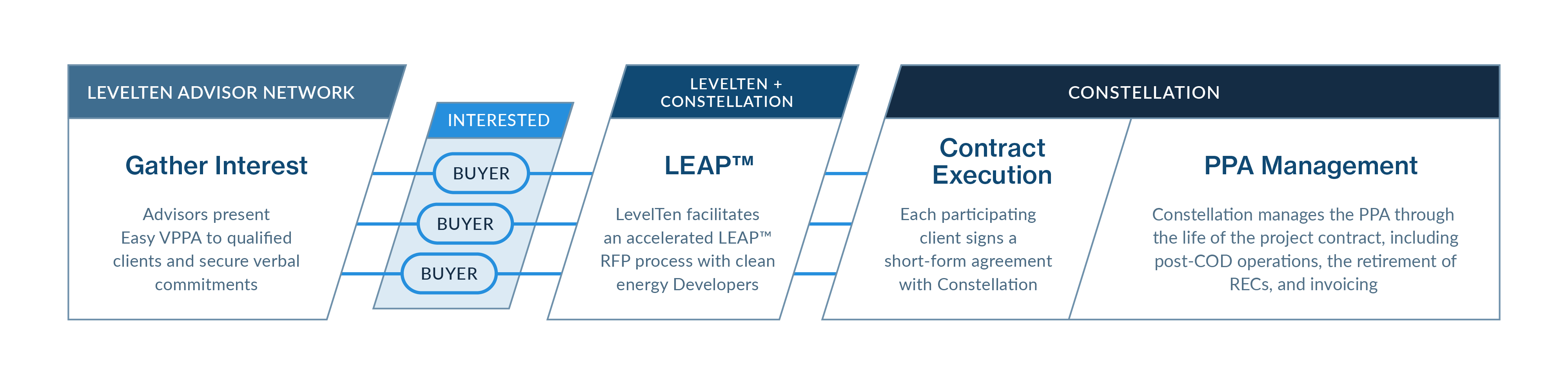 LEVELTEN ADVISOR NETWORK

Gather Interest

Advisors present Easy VPPA to qualified clients and secure verbal commitments

INTERESTED

BUYER

BUYER

BUYER

LEVELTEN + CONSTELLATION

LEAP™

LevelTen facilitates an accelerated LEAP™ RFP process with clean energy Developers

CONSTELLATION

Contract Execution

Each participating client signs a short-form agreement with Constellation

PPA Management

Constellation manages the PPA through the life of the project contract, including post-COD operations, the retirement of RECs, and invoicing